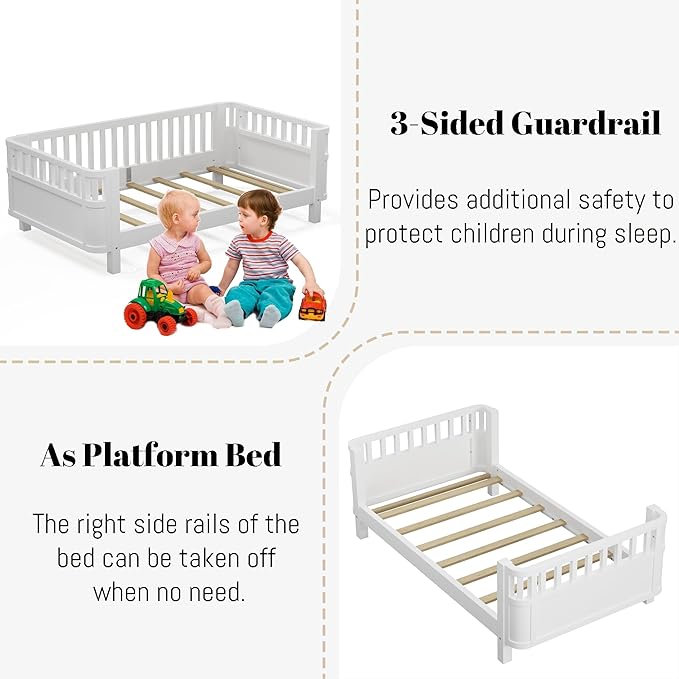 3-Sided Guardrail

Provides additional safety to protect children during sleep.

As Platform Bed

The right side rails of the bed can be taken off when no need.